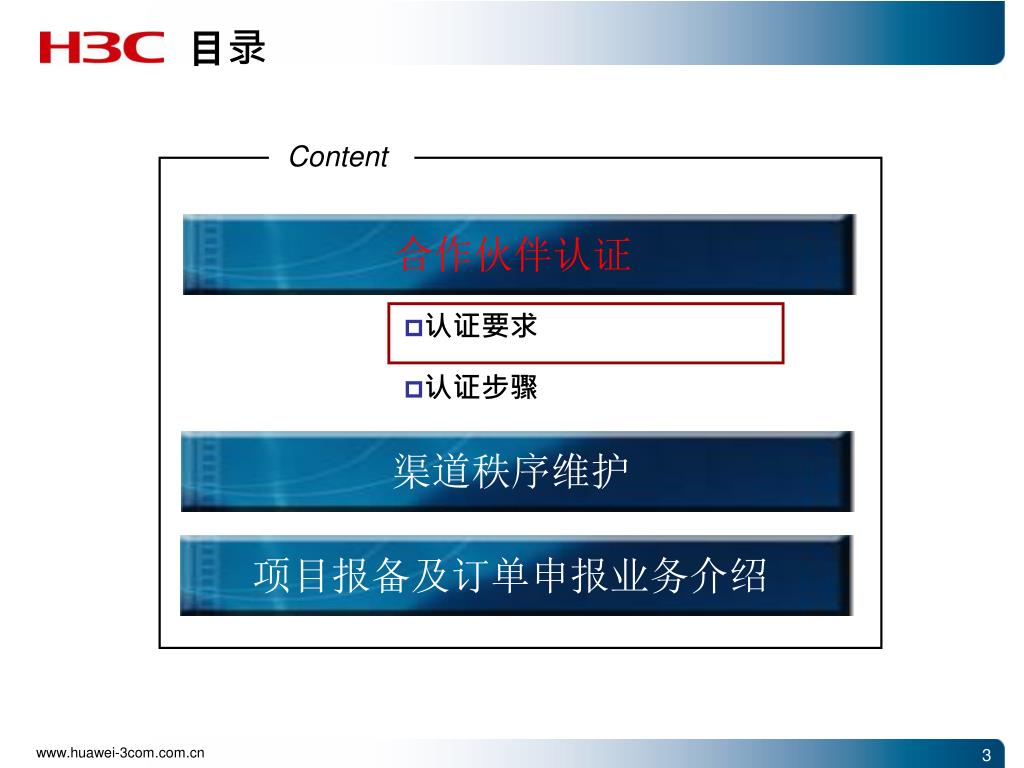 H3C 目录

Content

合作伙伴认证

认证要求

认证步骤

渠道秩序维护

项目报备及订单申报业务介绍

www.huawei-3com.com.cn

3